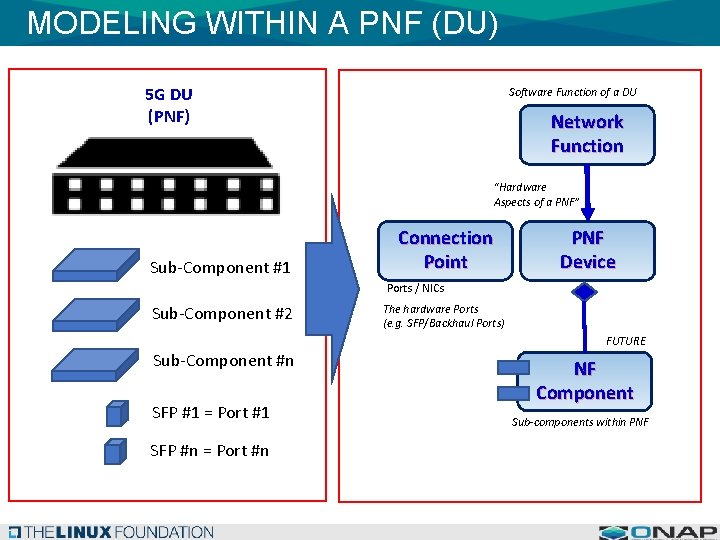 MODELING WITHIN A PNF (DU)

5G DU
(PNF)

Sub-Component #1

Sub-Component #2

Sub-Component #n

SFP #1 = Port #1

SFP #n = Port #n

Software Function of a DU

Network Function

"Hardware Aspects of a PNF"

Connection Point

PNF Device

Ports / NICs

The hardware Ports (e.g. SFP/Backhaul Ports)

FUTURE

NF Component

Sub-components within PNF

THE LINUX FOUNDATION

ONAP